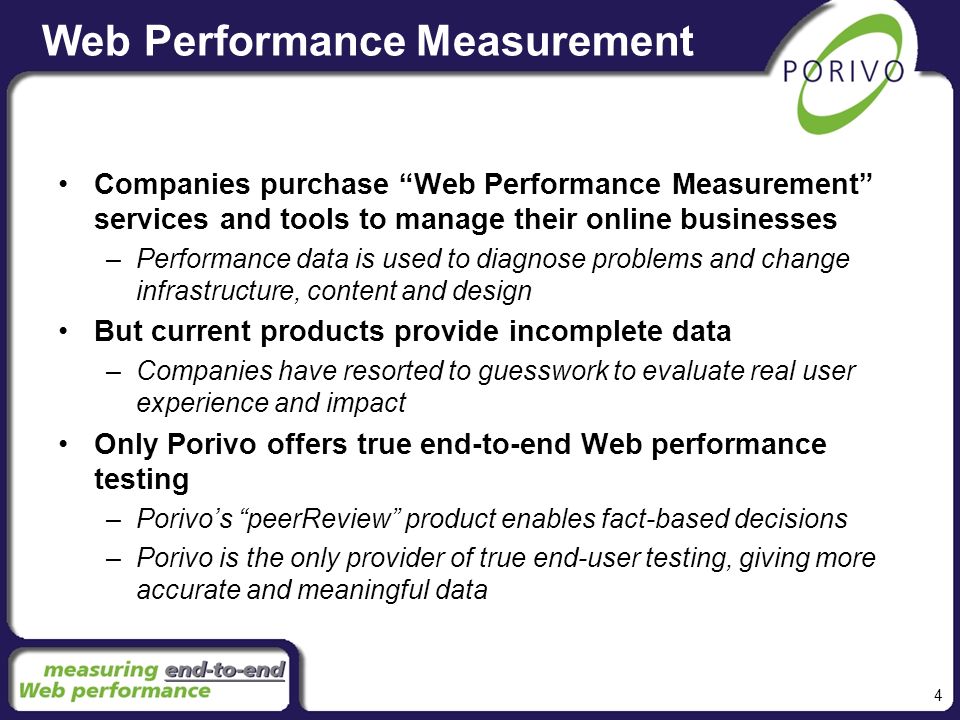 Web Performance Measurement

PORIVO

• Companies purchase “Web Performance Measurement” services and tools to manage their online businesses

– Performance data is used to diagnose problems and change infrastructure, content and design

• But current products provide incomplete data

– Companies have resorted to guesswork to evaluate real user experience and impact

• Only Porivo offers true end-to-end Web performance testing

– Porivo’s “peerReview” product enables fact-based decisions

– Porivo is the only provider of true end-user testing, giving more accurate and meaningful data

measuring end-to-end Web performance

4